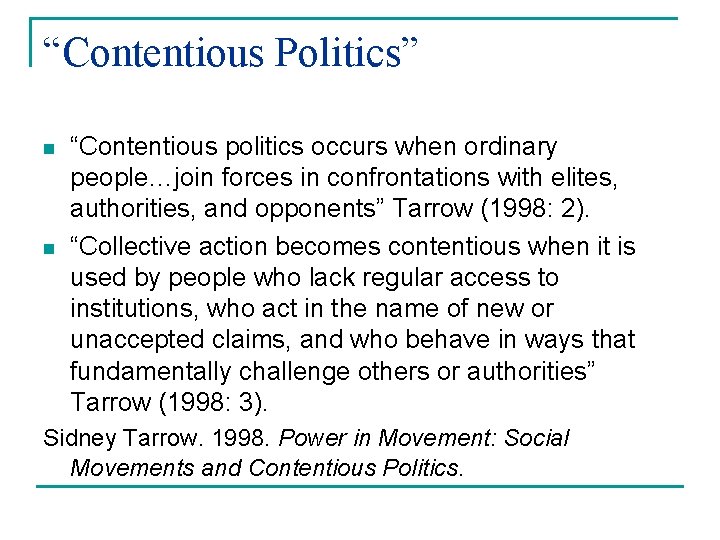 “Contentious Politics”

“Contentious politics occurs when ordinary people…join forces in confrontations with elites, authorities, and opponents” Tarrow (1998: 2).

“Collective action becomes contentious when it is used by people who lack regular access to institutions, who act in the name of new or unaccepted claims, and who behave in ways that fundamentally challenge others or authorities” Tarrow (1998: 3).

Sidney Tarrow. 1998. Power in Movement: Social Movements and Contentious Politics.